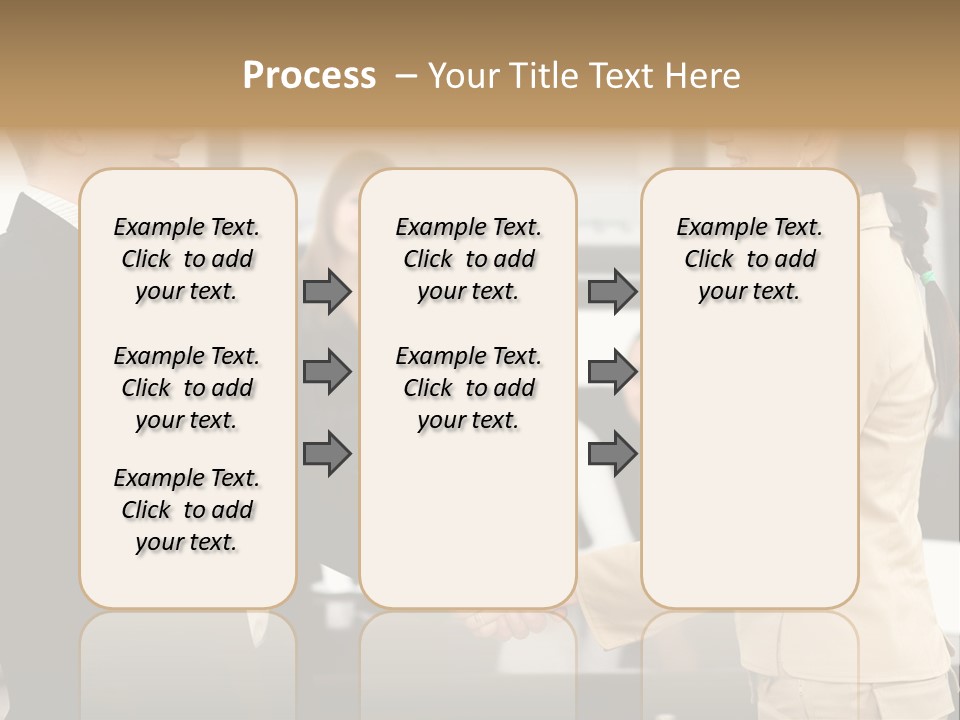 Process – Your Title Text Here

Example Text. Click to add your text.

Example Text. Click to add your text.

Example Text. Click to add your text.

Example Text. Click to add your text.

Example Text. Click to add your text.

Example Text. Click to add your text.